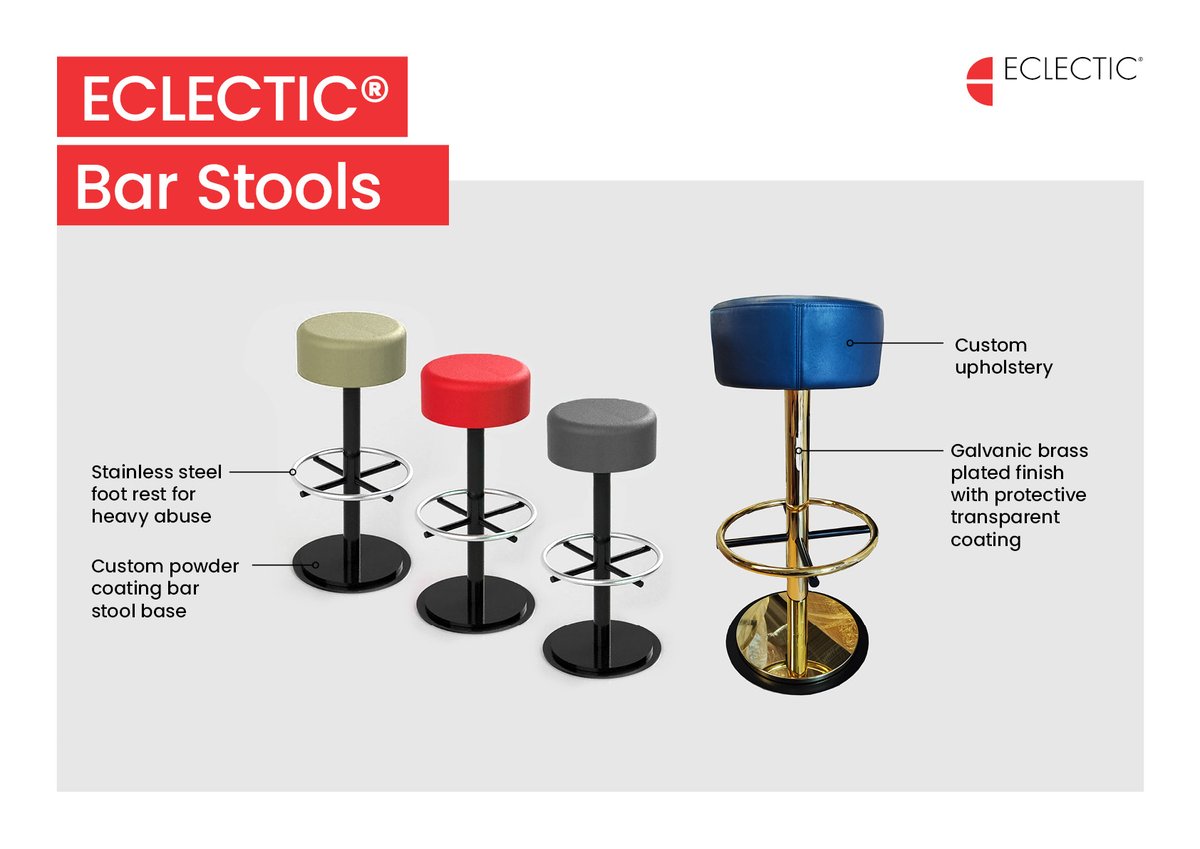 ECLECTIC®
Bar Stools

ECLECTIC®

Stainless steel foot rest for heavy abuse

Custom powder coating bar stool base

Custom upholstery

Galvanic brass plated finish with protective transparent coating